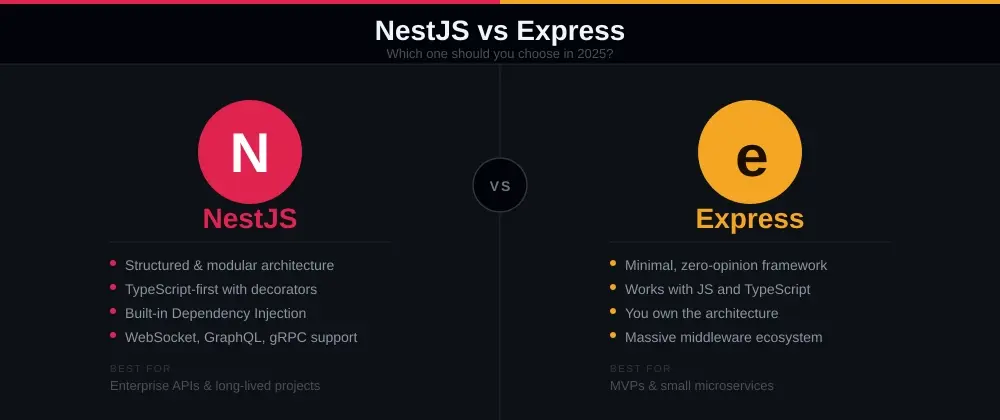 NestJS vs Express

Which one should you choose in 2025?

N

NestJS

- Structured & modular architecture
- TypeScript-first with decorators
- Built-in Dependency Injection
- WebSocket, GraphQL, gRPC support

BEST FOR

Enterprise APIs & long-lived projects

VS

e

Express

- Minimal, zero-opinion framework
- Works with JS and TypeScript
- You own the architecture
- Massive middleware ecosystem

BEST FOR

MVPs & small microservices